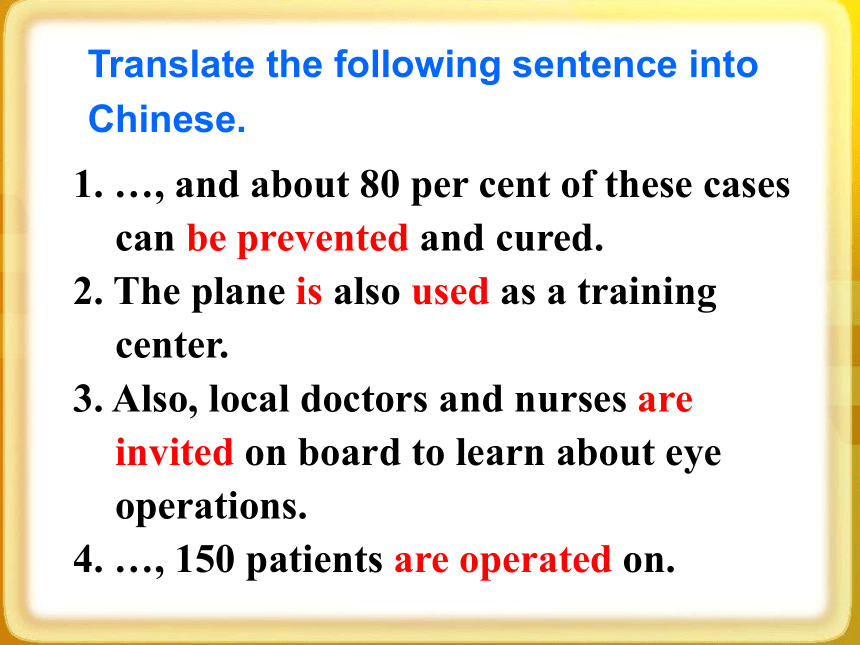 Translate the following sentence into Chinese.

1. …, and about 80 per cent of these cases can be prevented and cured.
2. The plane is also used as a training center.
3. Also, local doctors and nurses are invited on board to learn about eye operations.
4. …, 150 patients are operated on.